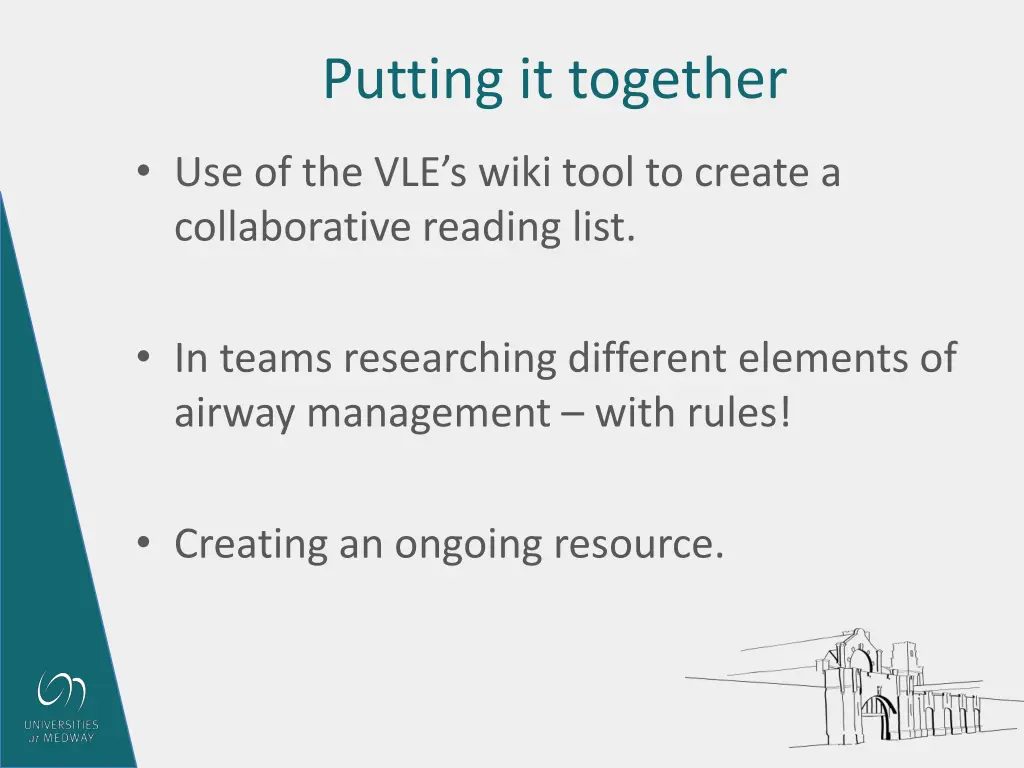 Putting it together

• Use of the VLE's wiki tool to create a collaborative reading list.

• In teams researching different elements of airway management – with rules!

• Creating an ongoing resource.

UNIVERSITIES at MEDWAY